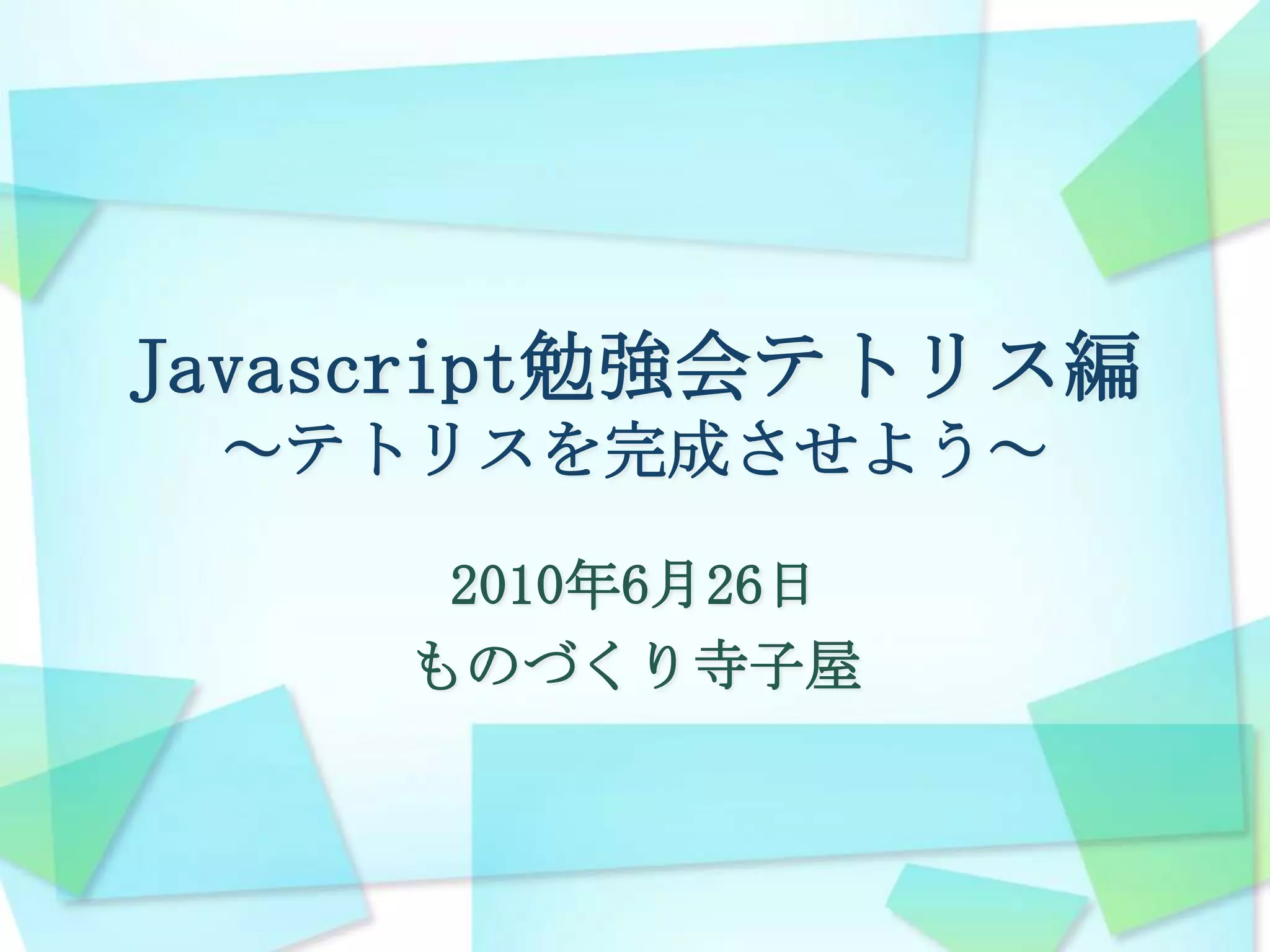 Javascript勉強会テトリス編
～テトリスを完成させよう～

2010年6月26日
ものづくり寺子屋